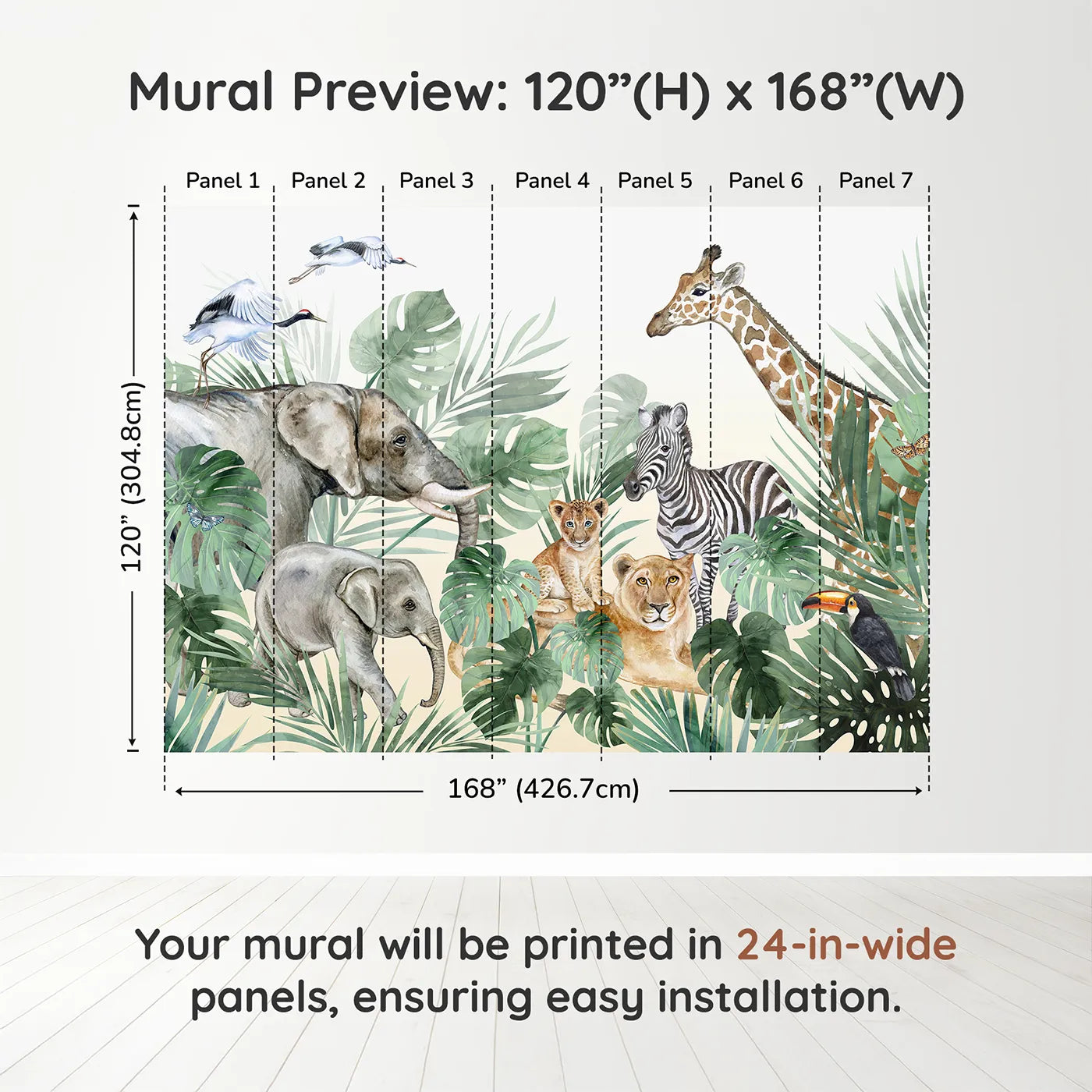 Mural Preview: 120”(H) x 168”(W)

Panel 1 Panel 2 Panel 3 Panel 4 Panel 5 Panel 6 Panel 7

120” (304.8cm)

168” (426.7cm)

Your mural will be printed in 24-in-wide panels, ensuring easy installation.